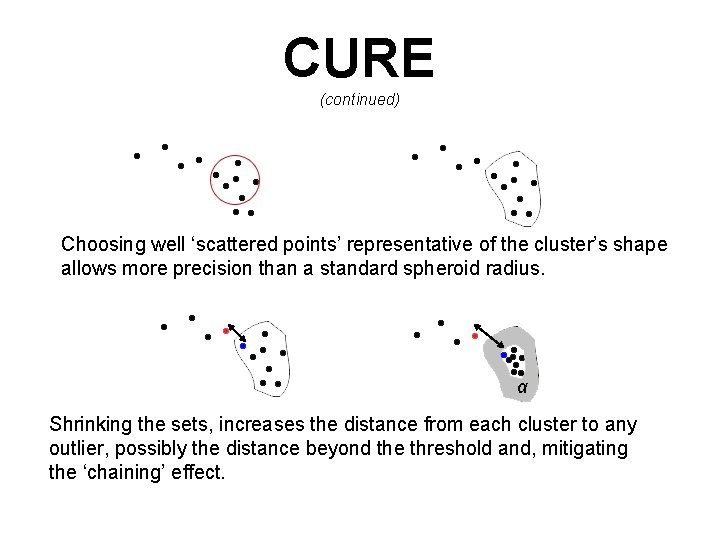 CURE
(continued)

Choosing well ‘scattered points’ representative of the cluster’s shape allows more precision than a standard spheroid radius.

$\alpha$

Shrinking the sets, increases the distance from each cluster to any outlier, possibly the distance beyond the threshold and, mitigating the ‘chaining’ effect.